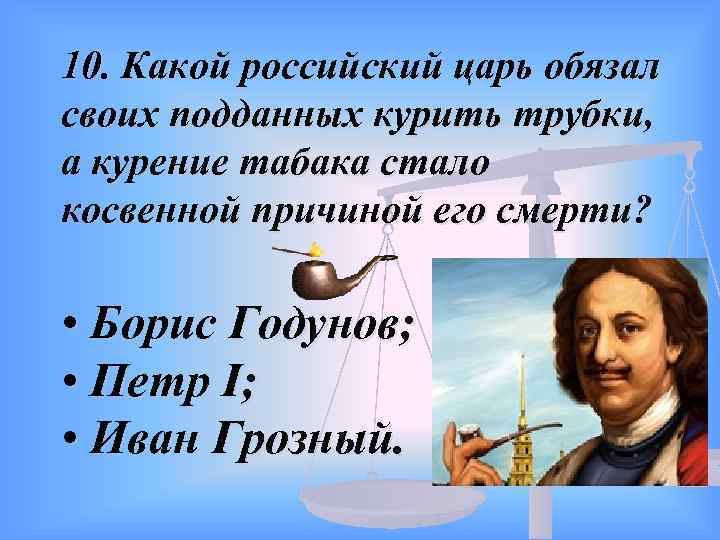 10. Какой российский царь обязал своих подданных курить трубки, а курение табака стало косвенной причиной его смерти?

• Борис Годунов;
• Петр I;
• Иван Грозный.